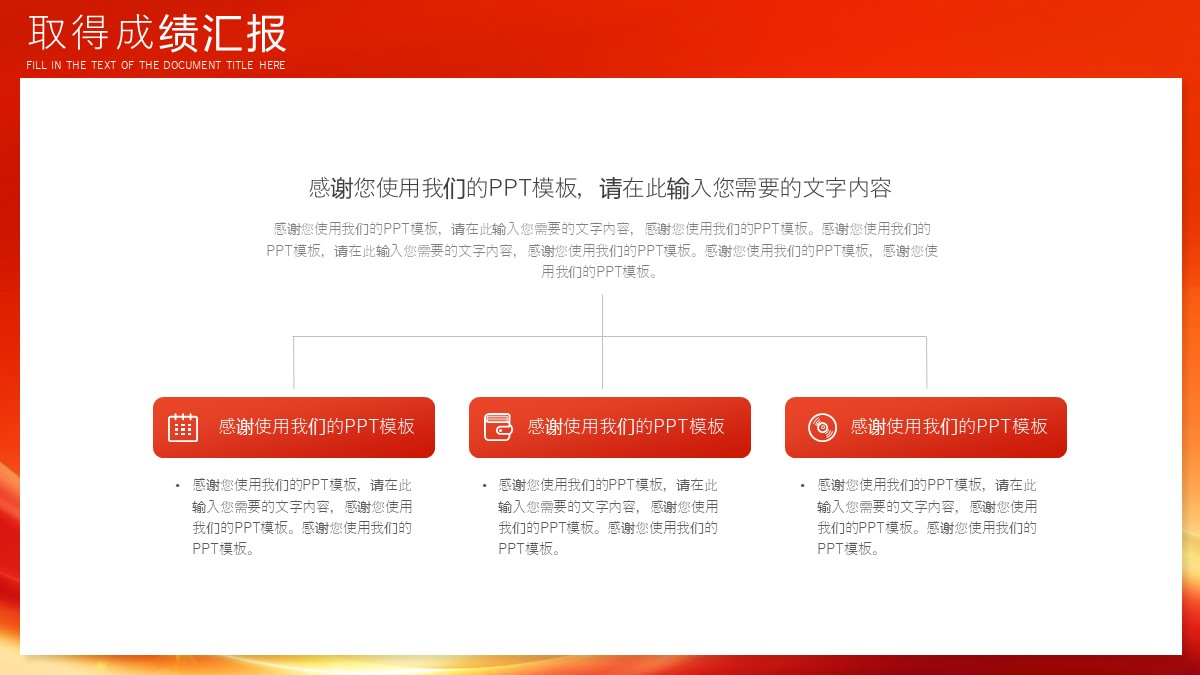 取得成绩汇报
FILL IN THE TEXT OF THE DOCUMENT TITLE HERE

感谢您使用我们的PPT模板，请在此输入您需要的文字内容

感谢您使用我们的PPT模板，请在此输入您需要的文字内容，感谢您使用我们的PPT模板。感谢您使用我们的PPT模板，请在此输入您需要的文字内容，感谢您使用我们的PPT模板。感谢您使用我们的PPT模板，感谢您使用我们的PPT模板。

感谢使用我们的PPT模板

• 感谢您使用我们的PPT模板，请在此输入您需要的文字内容，感谢您使用我们的PPT模板。感谢您使用我们的PPT模板。

感谢使用我们的PPT模板

• 感谢您使用我们的PPT模板，请在此输入您需要的文字内容，感谢您使用我们的PPT模板。感谢您使用我们的PPT模板。

感谢使用我们的PPT模板

• 感谢您使用我们的PPT模板，请在此输入您需要的文字内容，感谢您使用我们的PPT模板。感谢您使用我们的PPT模板。